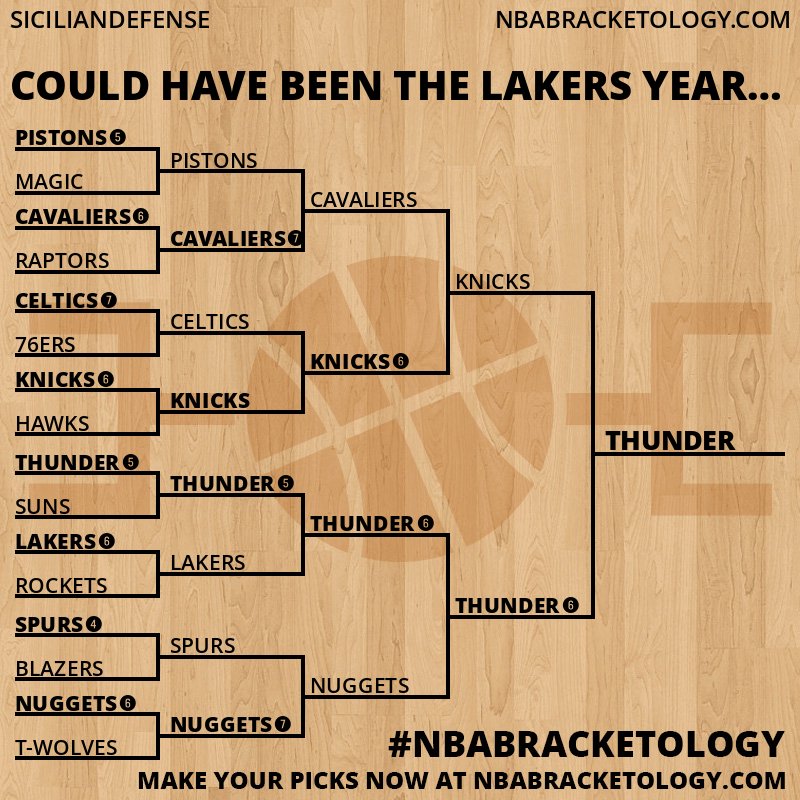 SICILIANDEFENSE

NBABRACKETOLOGY.COM

COULD HAVE BEEN THE LAKERS YEAR...

PISTONS 5
MAGIC
CAVALIERS 6
RAPTORS
CELTICS 7
76ERS
KNICKS 6
HAWKS
THUNDER 5
SUNS
LAKERS 6
ROCKETS
SPURS 4
BLAZERS
NUGGETS 6
T-WOLVES

PISTONS
CAVALIERS 7
CELTICS
KNICKS
THUNDER 5
LAKERS
SPURS
NUGGETS 7

CAVALIERS
KNICKS 6
THUNDER 6
NUGGETS

KNICKS
THUNDER 6

THUNDER

#NBABRACKETOLOGY

MAKE YOUR PICKS NOW AT NBABRACKETOLOGY.COM